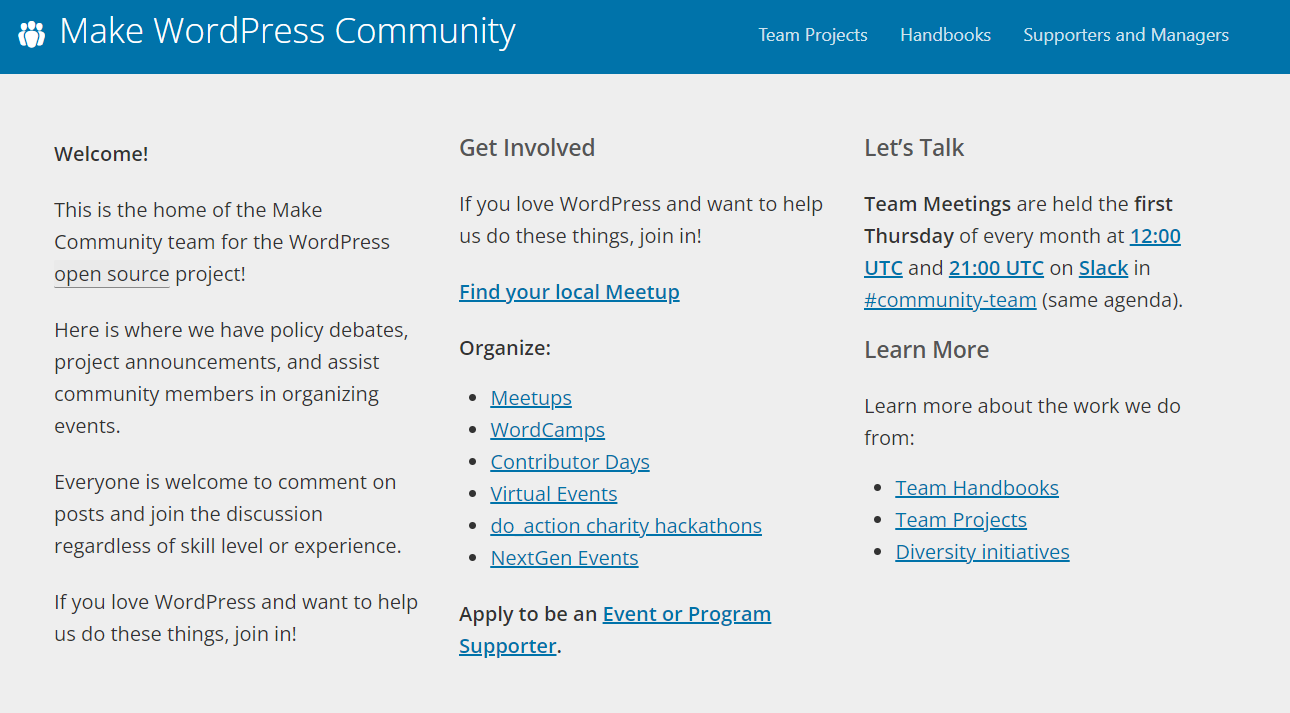 Make WordPress Community

Team Projects Handbooks Supporters and Managers

Welcome!

This is the home of the Make Community team for the WordPress open source project!

Here is where we have policy debates, project announcements, and assist community members in organizing events.

Everyone is welcome to comment on posts and join the discussion regardless of skill level or experience.

If you love WordPress and want to help us do these things, join in!

Get Involved

If you love WordPress and want to help us do these things, join in!

Find your local Meetup

Organize:

- Meetups
- WordCamps
- Contributor Days
- Virtual Events
- do_action charity hackathons
- NextGen Events

Apply to be an Event or Program Supporter.

Let's Talk

Team Meetings are held the first Thursday of every month at 12:00 UTC and 21:00 UTC on Slack in #community-team (same agenda).

Learn More

Learn more about the work we do from:

- Team Handbooks
- Team Projects
- Diversity initiatives